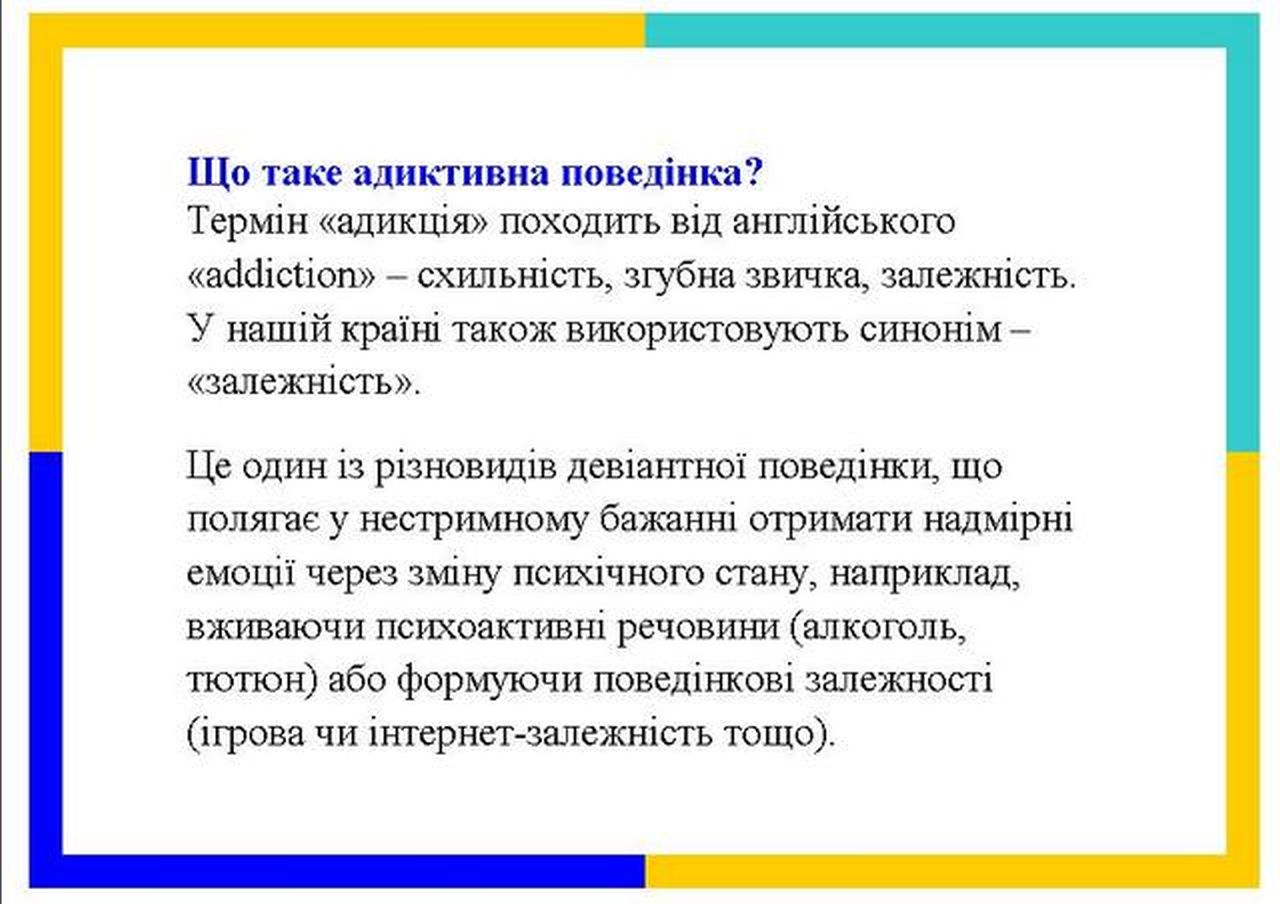 Що таке адиктивна поведінка?
Термін «адикція» походить від англійського «addiction» – схильність, згубна звичка, залежність. У нашій країні також використовують синонім – «залежність».

Це один із різновидів девіантної поведінки, що полягає у нестримному бажанні отримати надмірні емоції через зміну психічного стану, наприклад, вживаючи психоактивні речовини (алкоголь, тютюн) або формуючи поведінкові залежності (ігрова чи інтернет-залежність тощо).